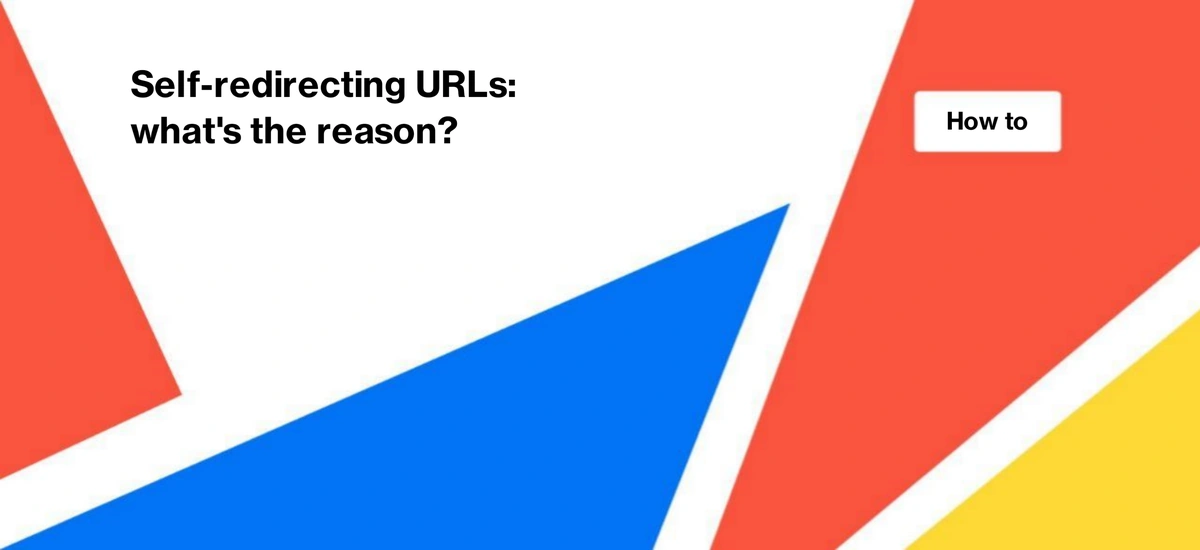 Self-redirecting URLs: what's the reason?

How to